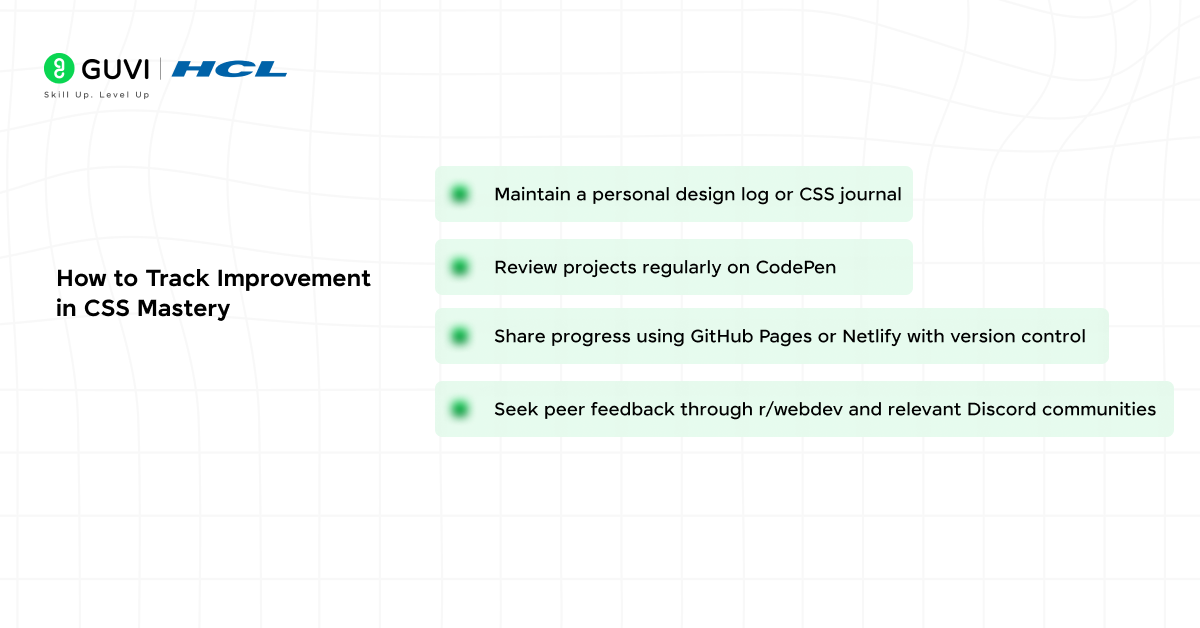 GUVI | HCL
Skill Up. Level Up

How to Track Improvement in CSS Mastery

Maintain a personal design log or CSS journal

Review projects regularly on CodePen

Share progress using GitHub Pages or Netlify with version control

Seek peer feedback through r/webdev and relevant Discord communities